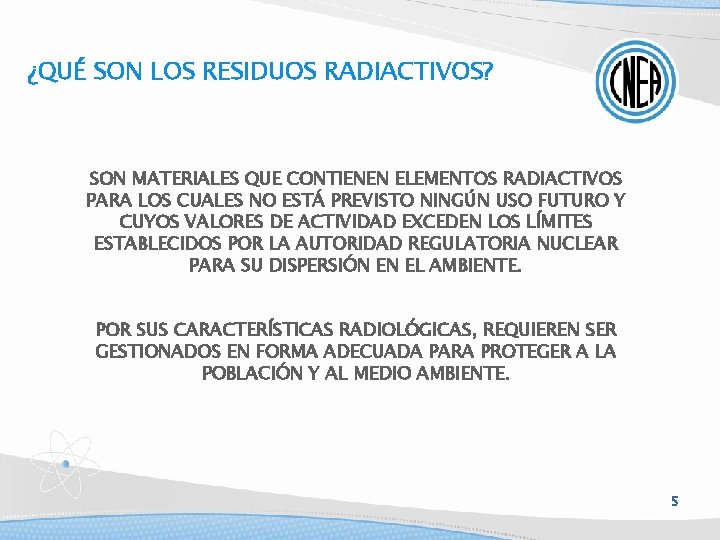 ¿QUÉ SON LOS RESIDUOS RADIACTIVOS?

CNEA

SON MATERIALES QUE CONTIENEN ELEMENTOS RADIACTIVOS PARA LOS CUALES NO ESTÁ PREVISTO NINGÚN USO FUTURO Y CUYOS VALORES DE ACTIVIDAD EXCEDEN LOS LÍMITES ESTABLECIDOS POR LA AUTORIDAD REGULATORIA NUCLEAR PARA SU DISPERSIÓN EN EL AMBIENTE.

POR SUS CARACTERÍSTICAS RADIOLÓGICAS, REQUIEREN SER GESTIONADOS EN FORMA ADECUADA PARA PROTEGER A LA POBLACIÓN Y AL MEDIO AMBIENTE.

5